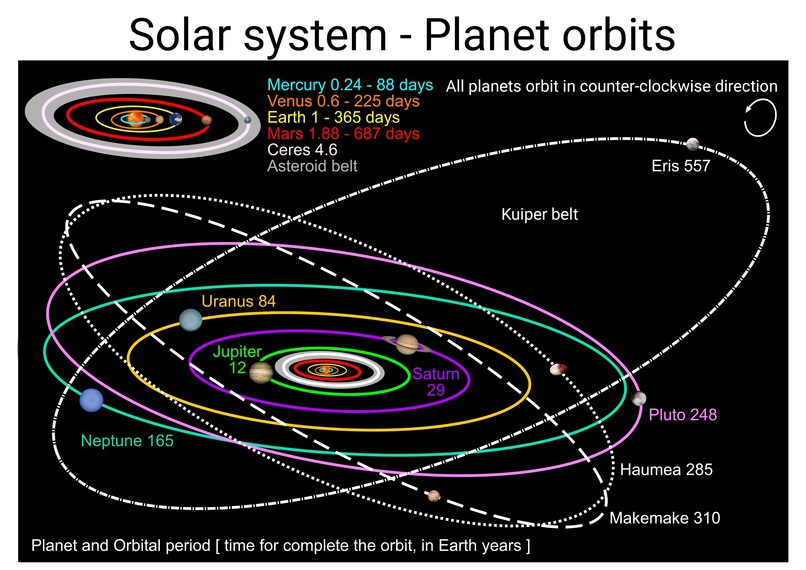 Solar system - Planet orbits

Mercury 0.24 - 88 days
Venus 0.6 - 225 days
Earth 1 - 365 days
Mars 1.88 - 687 days
Ceres 4.6
Asteroid belt

All planets orbit in counter-clockwise direction

Eris 557

Kuiper belt

Uranus 84

Jupiter 12

Saturn 29

Pluto 248

Neptune 165

Haumea 285

Makemake 310

Planet and Orbital period [ time for complete the orbit, in Earth years ]